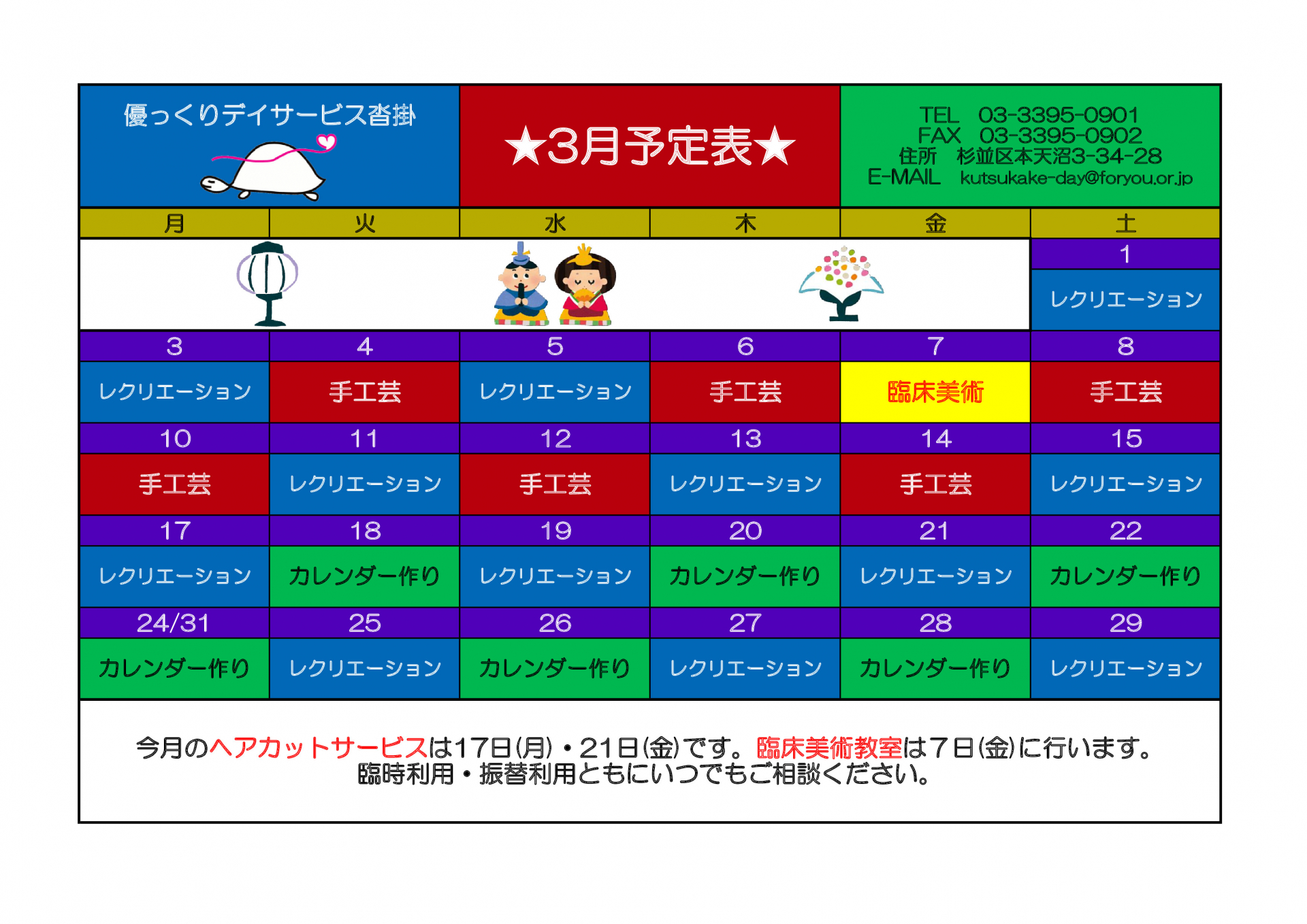 優っくりデイサービス沓掛

★3月予定表★

TEL 03-3395-0901
FAX 03-3395-0902
住所 杉並区本天沼3-34-28
E-MAIL kutsukake-day@foryou.or.jp

| 月 | 火 | 水 | 木 | 金 | 土 |
|---|---|---|---|---|---|
| | | | | | 1 |
| | | | | | レクリエーション |
| 3 | 4 | 5 | 6 | 7 | 8 |
| レクリエーション | 手工芸 | レクリエーション | 手工芸 | 臨床美術 | 手工芸 |
| 10 | 11 | 12 | 13 | 14 | 15 |
| 手工芸 | レクリエーション | 手工芸 | レクリエーション | 手工芸 | レクリエーション |
| 17 | 18 | 19 | 20 | 21 | 22 |
| レクリエーション | カレンダー作り | レクリエーション | カレンダー作り | レクリエーション | カレンダー作り |
| 24/31 | 25 | 26 | 27 | 28 | 29 |
| カレンダー作り | レクリエーション | カレンダー作り | レクリエーション | カレンダー作り | レクリエーション |

今月のヘアカットサービスは17日(月)・21日(金)です。臨床美術教室は7日(金)に行います。
臨時利用・振替利用ともにいつでもご相談ください。